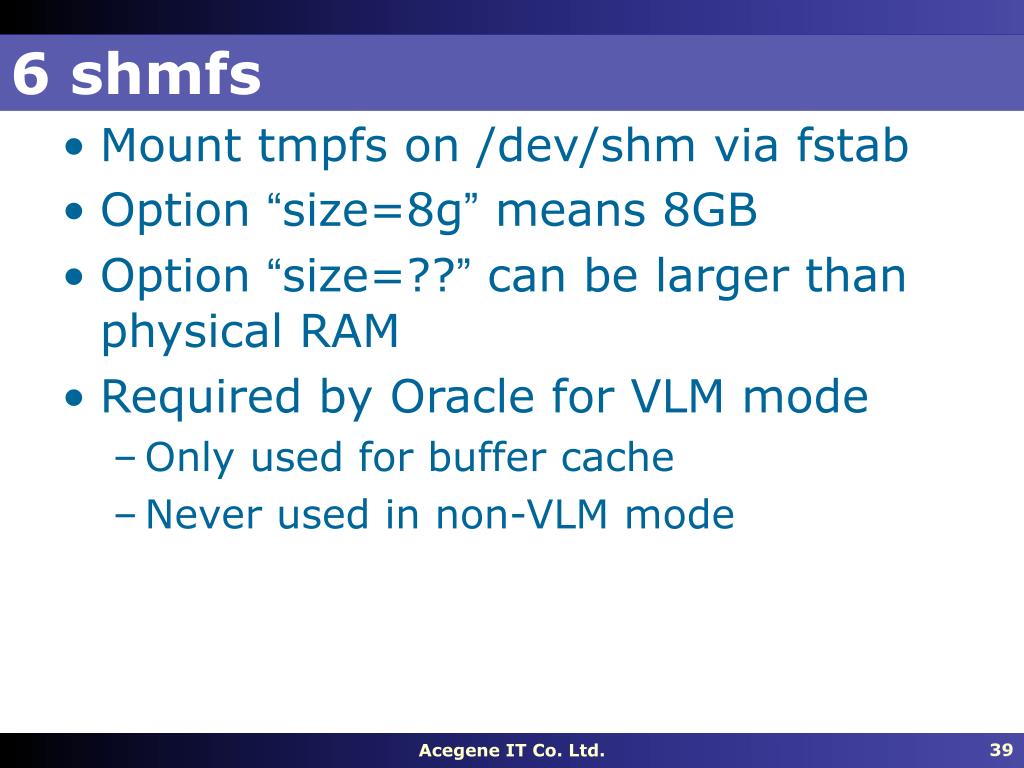 6 shmfs

• Mount tmpfs on /dev/shm via fstab
• Option “size=8g” means 8GB
• Option “size=??” can be larger than physical RAM
• Required by Oracle for VLM mode
– Only used for buffer cache
– Never used in non-VLM mode

Acegene IT Co. Ltd.

39